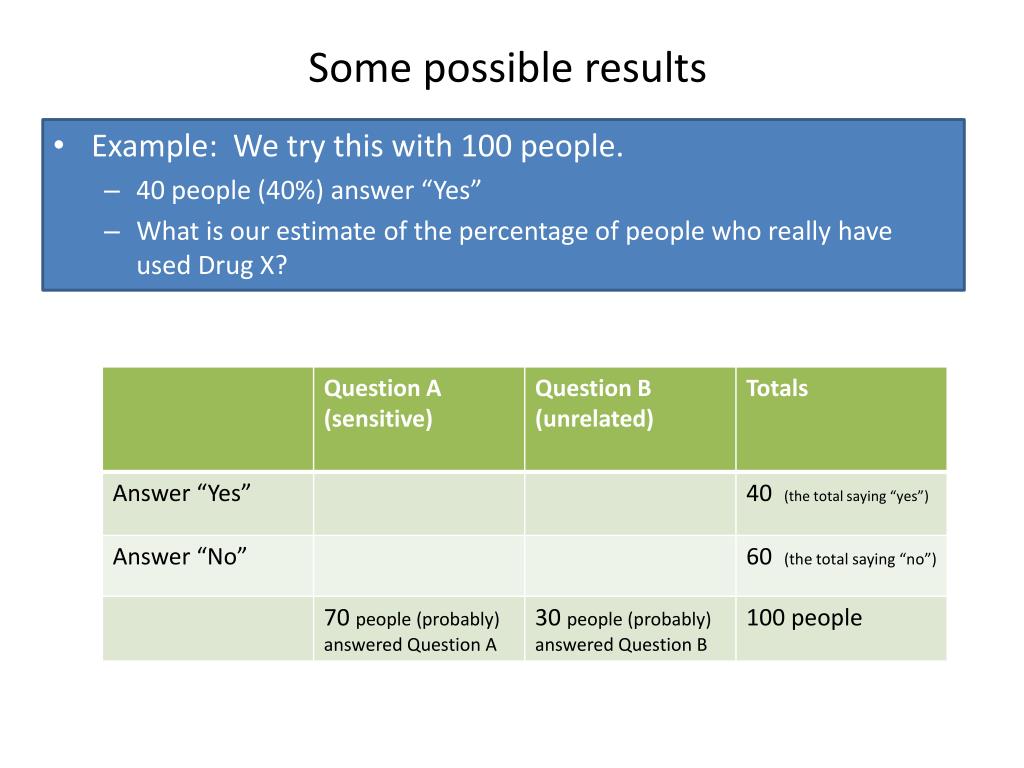 Some possible results

• Example: We try this with 100 people.
– 40 people (40%) answer “Yes”
– What is our estimate of the percentage of people who really have used Drug X?

| | Question A (sensitive) | Question B (unrelated) | Totals |
|---|---|---|---|
| Answer “Yes” | | | 40 (the total saying “yes”) |
| Answer “No” | | | 60 (the total saying “no”) |
| | 70 people (probably) answered Question A | 30 people (probably) answered Question B | 100 people |